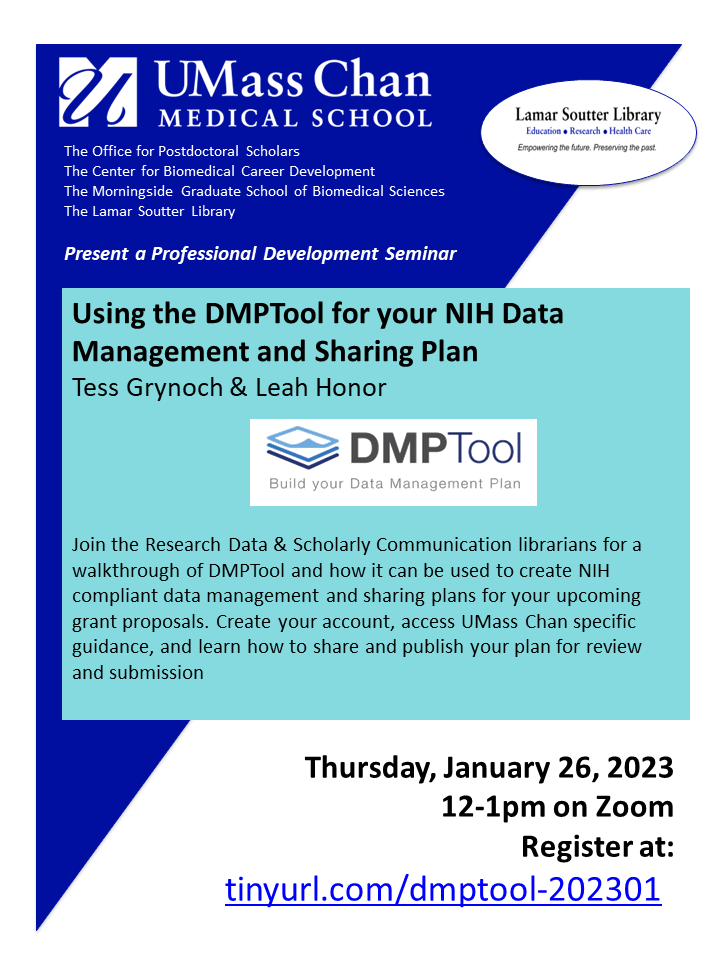 UMass Chan
MEDICAL SCHOOL

Lamar Soutter Library
Education • Research • Health Care
Empowering the future. Preserving the past.

The Office for Postdoctoral Scholars
The Center for Biomedical Career Development
The Morningside Graduate School of Biomedical Sciences
The Lamar Soutter Library

Present a Professional Development Seminar

Using the DMPTool for your NIH Data Management and Sharing Plan
Tess Grynoch & Leah Honor

DMPTool
Build your Data Management Plan

Join the Research Data & Scholarly Communication librarians for a walkthrough of DMPTool and how it can be used to create NIH compliant data management and sharing plans for your upcoming grant proposals. Create your account, access UMass Chan specific guidance, and learn how to share and publish your plan for review and submission

Thursday, January 26, 2023
12-1pm on Zoom
Register at:
tinyurl.com/dmptool-202301